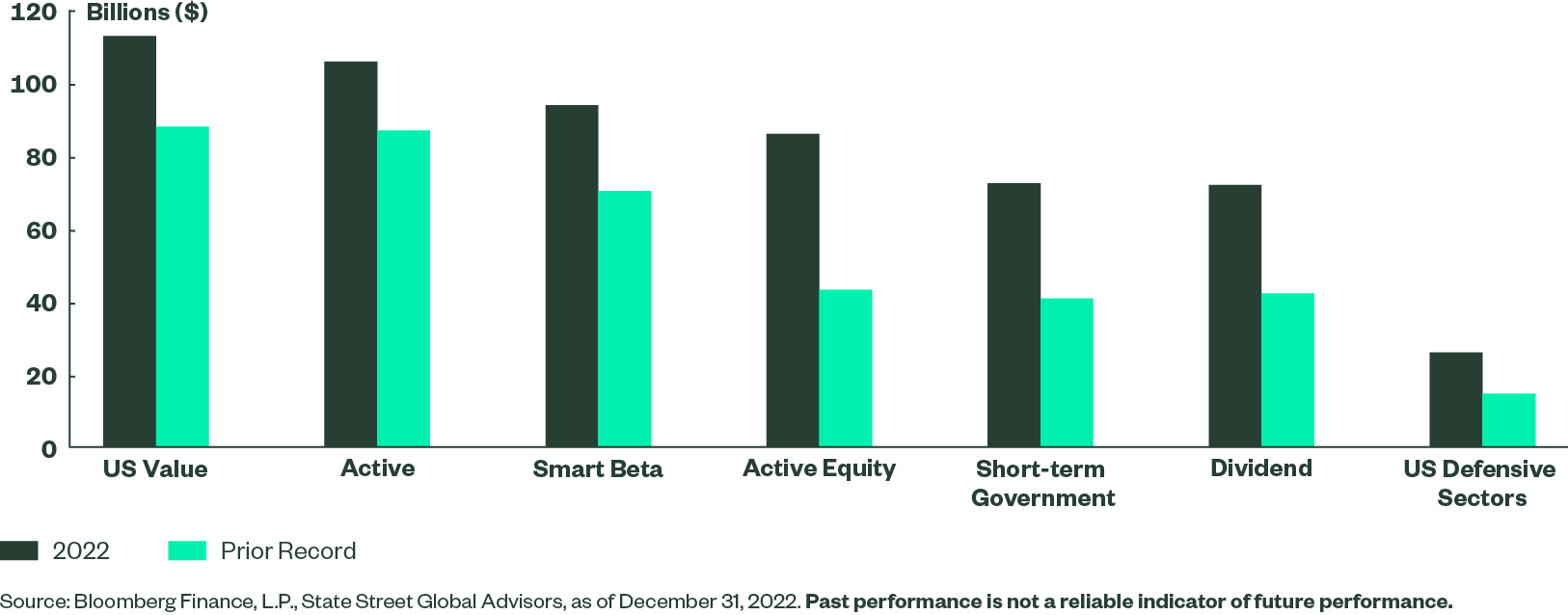 Billions ($)

120
100
80
60
40
20
0

US Value
Active
Smart Beta
Active Equity
Short-term Government
Dividend
US Defensive Sectors

2022
Prior Record

Source: Bloomberg Finance, L.P., State Street Global Advisors, as of December 31, 2022. Past performance is not a reliable indicator of future performance.